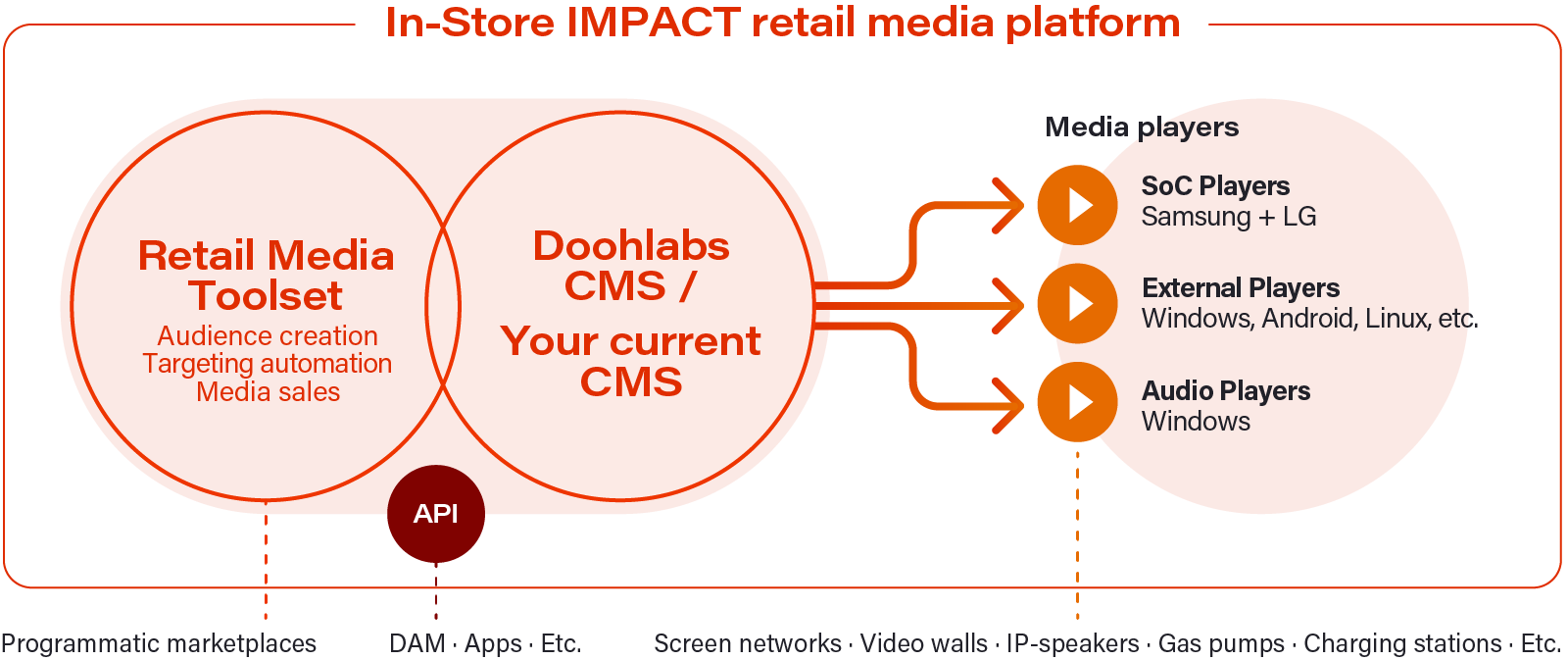 In-Store IMPACT retail media platform

Retail Media Toolset
Audience creation
Targeting automation
Media sales

Doohlabs CMS /
Your current CMS

API

Media players

SoC Players
Samsung + LG

External Players
Windows, Android, Linux, etc.

Audio Players
Windows

Programmatic marketplaces

DAM · Apps · Etc.

Screen networks · Video walls · IP-speakers · Gas pumps · Charging stations · Etc.